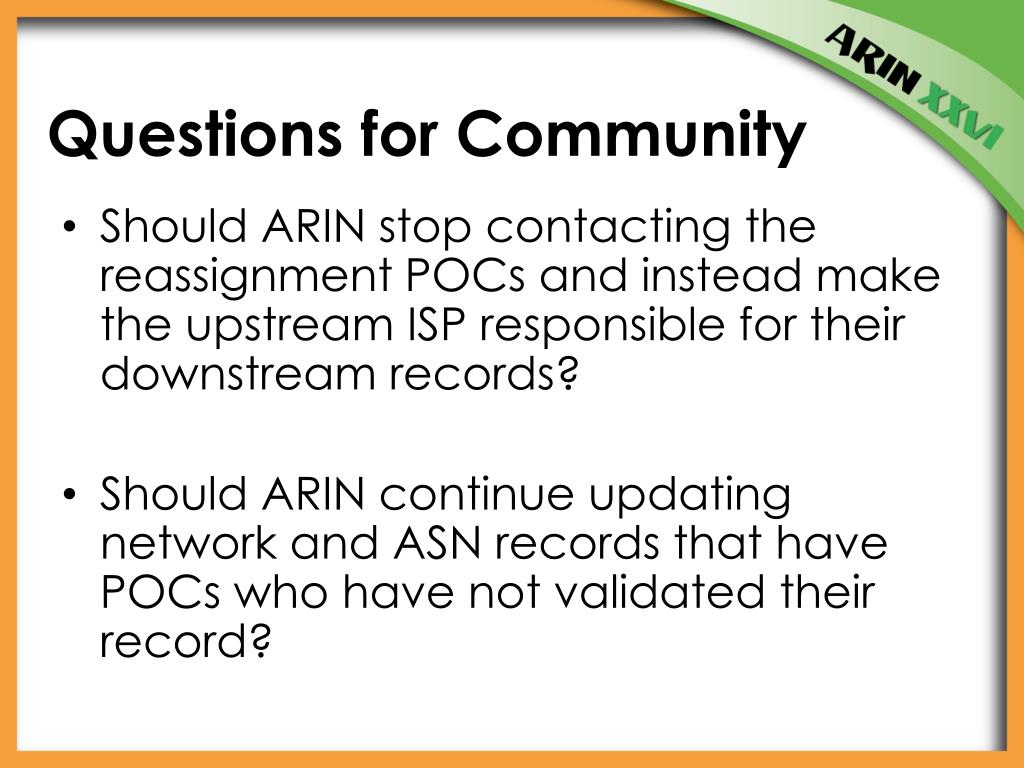 ARIN XXVI

Questions for Community

• Should ARIN stop contacting the reassignment POCs and instead make the upstream ISP responsible for their downstream records?

• Should ARIN continue updating network and ASN records that have POCs who have not validated their record?